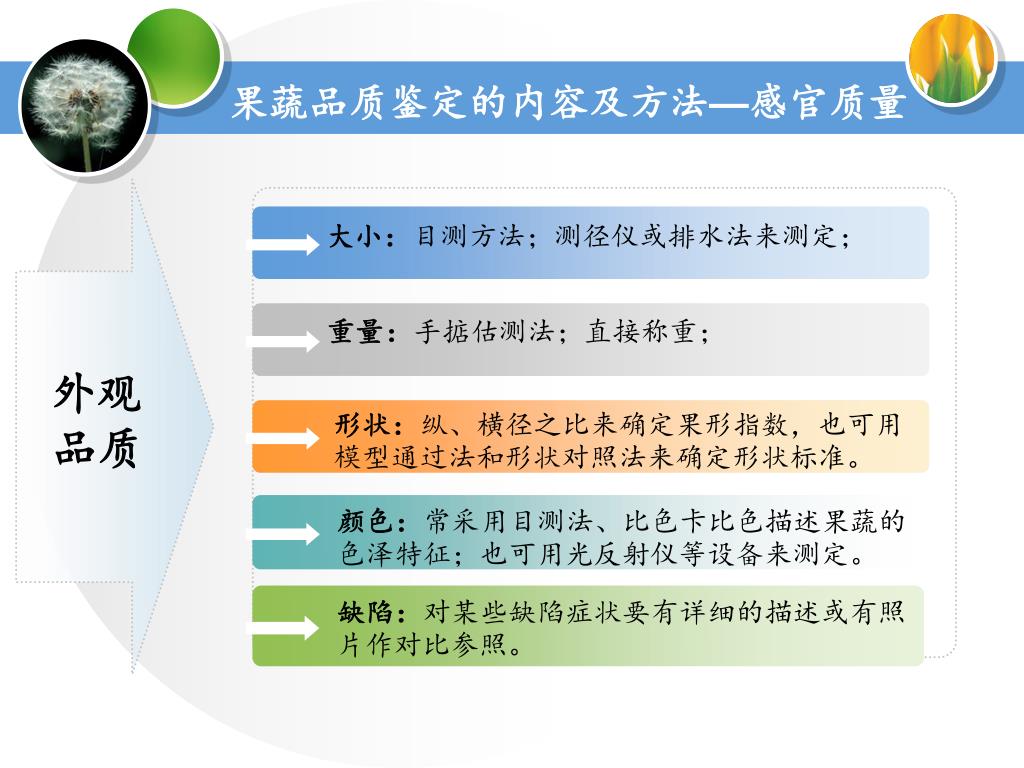 果蔬品质鉴定的内容及方法—感官质量

外观品质

大小：目测方法；测径仪或排水法来测定；

重量：手掂估测法；直接称重；

形状：纵、横径之比来确定果形指数，也可用模型通过法和形状对照法来确定形状标准。

颜色：常采用目测法、比色卡比色描述果蔬的色泽特征；也可用光反射仪等设备来测定。

缺陷：对某些缺陷症状要有详细的描述或有照片作对比参照。